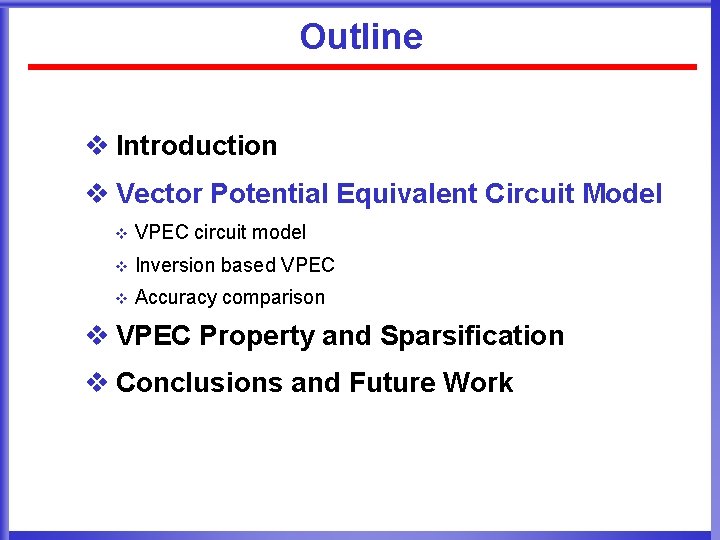 Outline

❖ Introduction

❖ Vector Potential Equivalent Circuit Model

❖ VPEC circuit model

❖ Inversion based VPEC

❖ Accuracy comparison

❖ VPEC Property and Sparsification

❖ Conclusions and Future Work